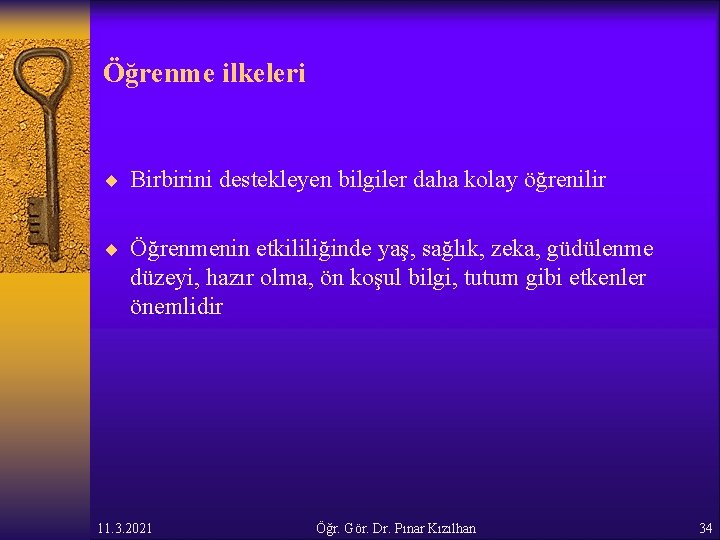 Öğrenme ilkeleri

◆ Birbirini destekleyen bilgiler daha kolay öğrenilir

◆ Öğrenmenin etkililiğinde yaş, sağlık, zeka, güdülenme düzeyi, hazır olma, ön koşul bilgi, tutum gibi etkenler önemlidir

11.3.2021

Öğr. Gör. Dr. Pınar Kızılhan

34